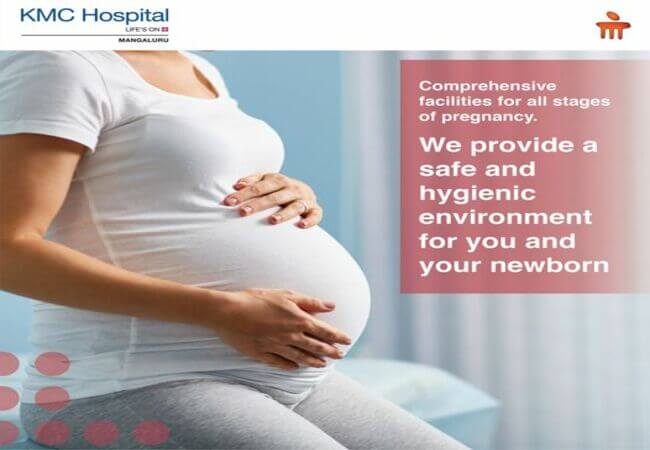 KMC Hospital
LIFE'S ON
MANGALURU

Comprehensive facilities for all stages of pregnancy.

We provide a safe and hygienic environment for you and your newborn